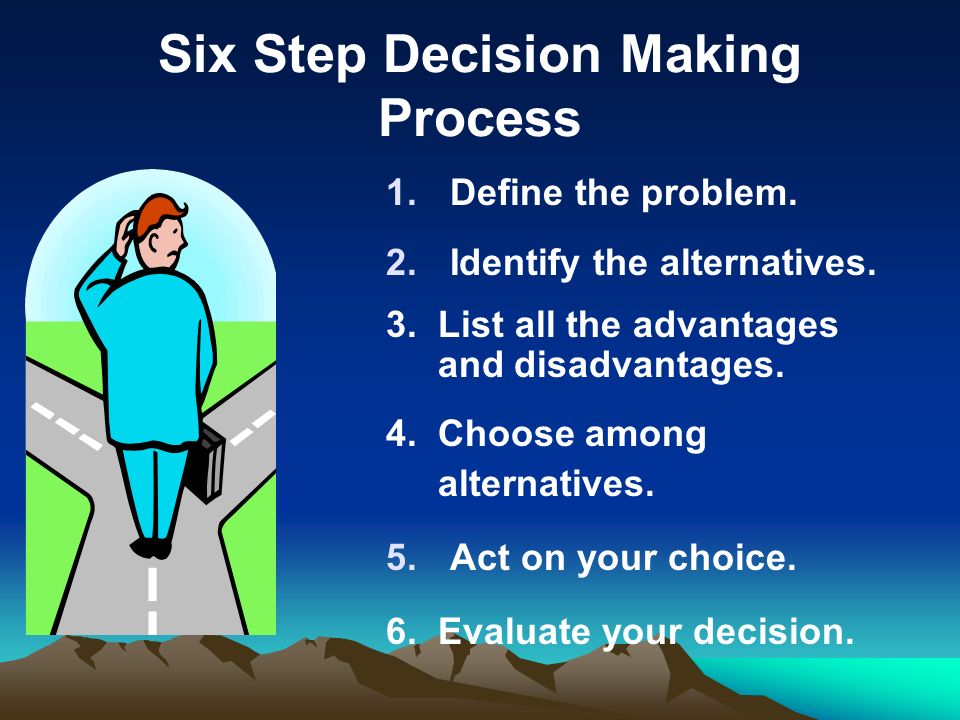 Six Step Decision Making Process

1. Define the problem.

2. Identify the alternatives.

3. List all the advantages and disadvantages.

4. Choose among alternatives.

5. Act on your choice.

6. Evaluate your decision.